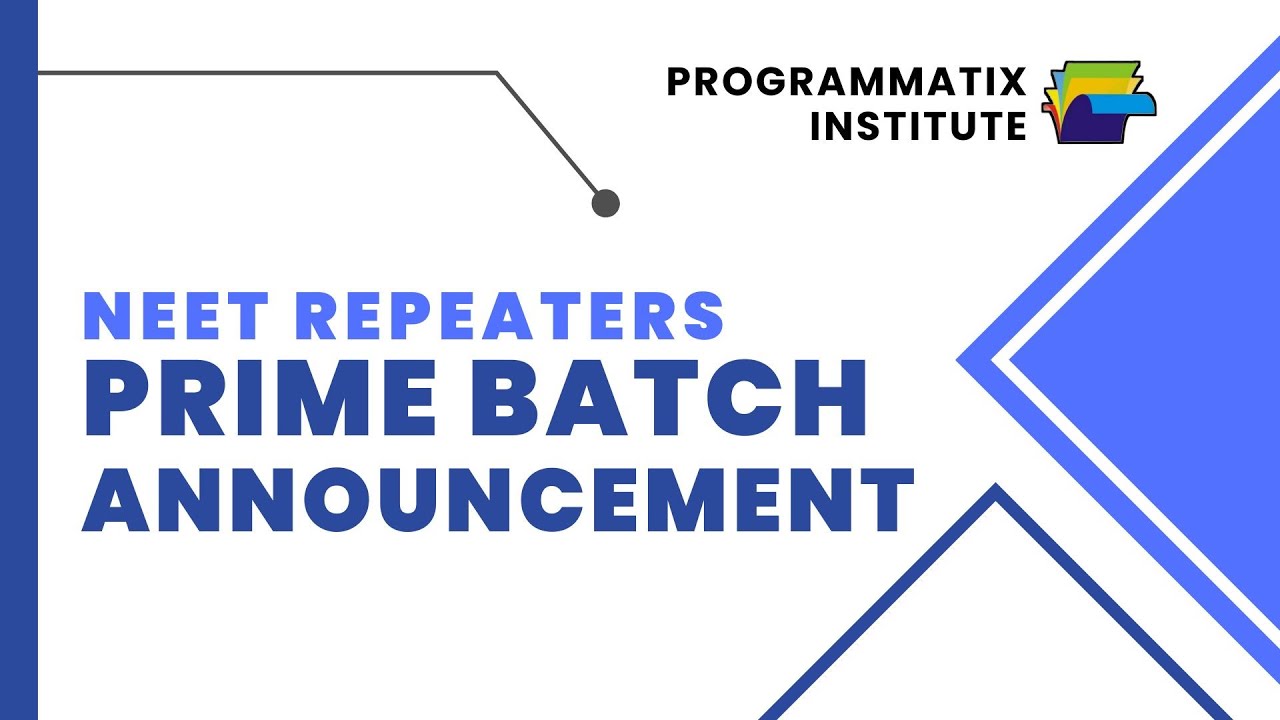 PROGRAMMATIX INSTITUTE

NEET REPEATERS
PRIME BATCH
ANNOUNCEMENT